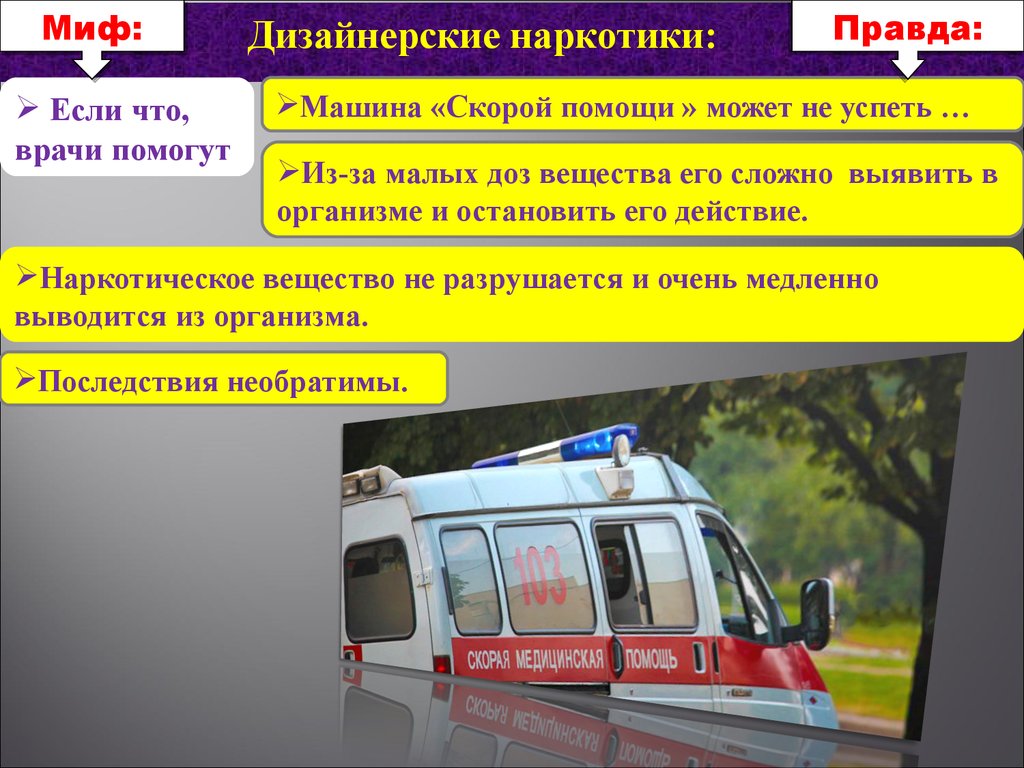 Миф:

Дизайнерские наркотики:

Правда:

➢ Если что, врачи помогут

➢Машина «Скорой помощи » может не успеть …

➢Из-за малых доз вещества его сложно выявить в организме и остановить его действие.

➢Наркотическое вещество не разрушается и очень медленно выводится из организма.

➢Последствия необратимы.

103

СКОРАЯ МЕДИЦИНСКАЯ ПОМОЩЬ